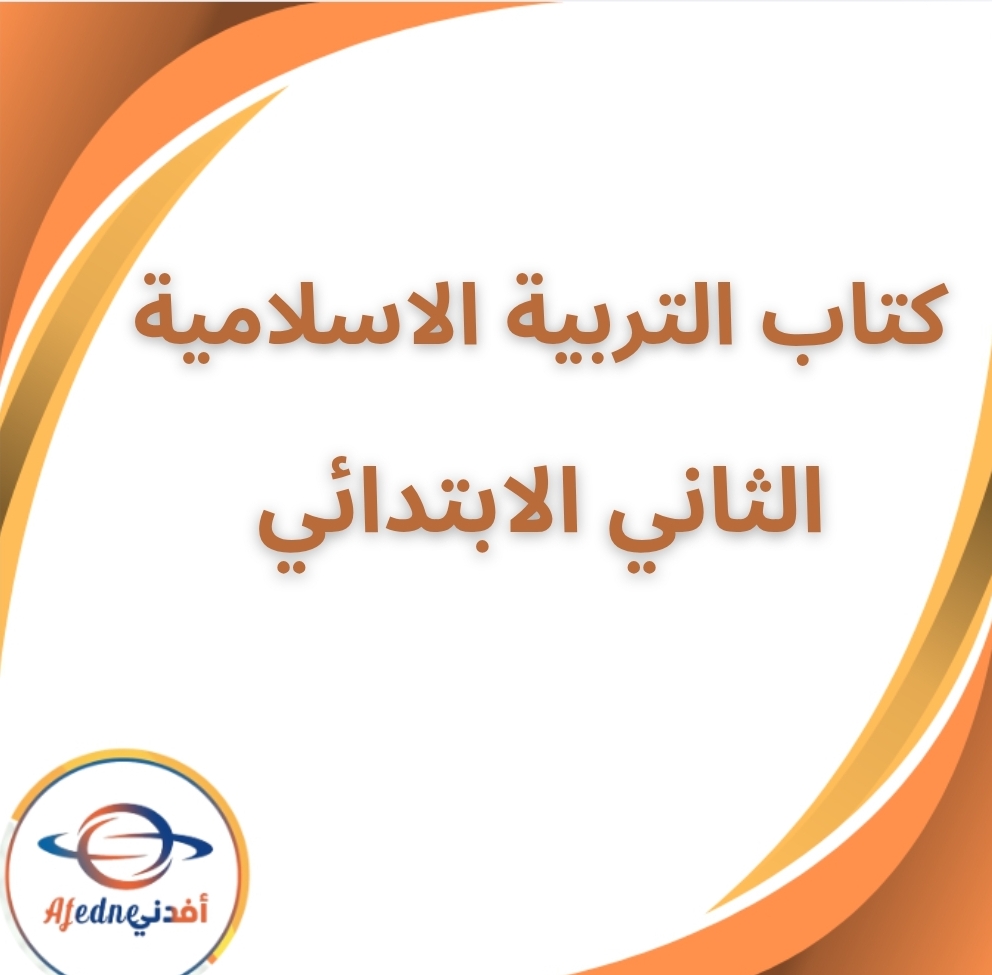 كتاب التربية الاسلامية

الثاني الابتدائي

Afedne أفدني